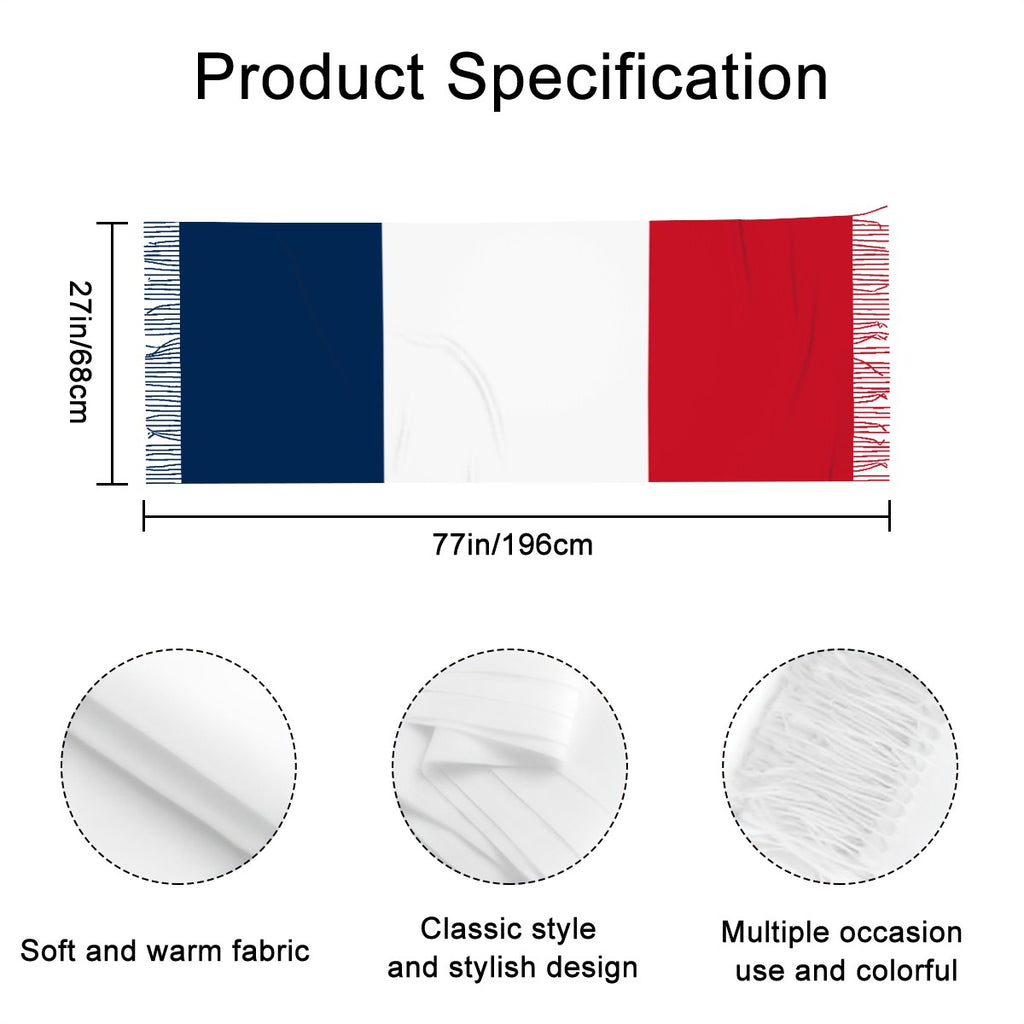 Product Specification

27in/68cm

77in/196cm

Soft and warm fabric

Classic style and stylish design

Multiple occasion use and colorful